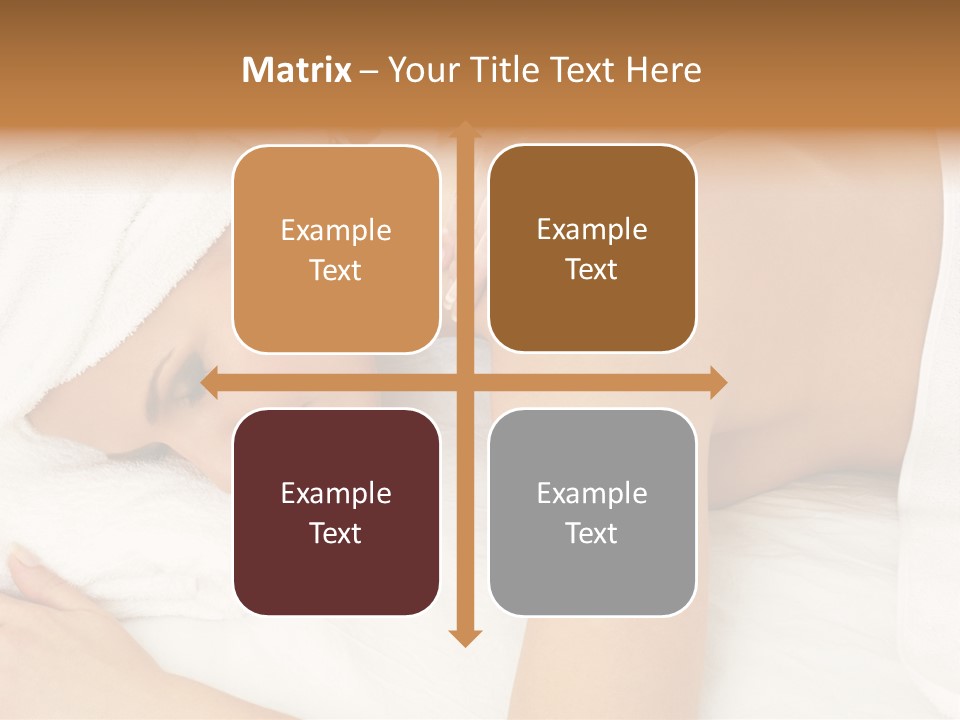 Matrix – Your Title Text Here

Example Text

Example Text

Example Text

Example Text